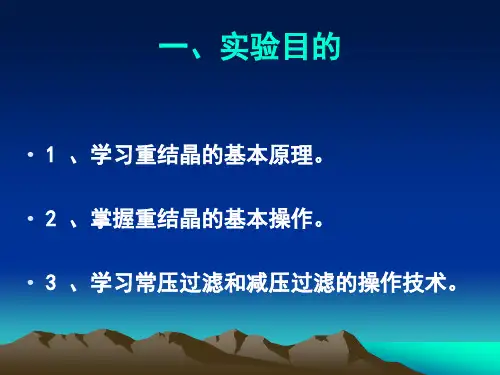 一、实验目的

• 1 、学习重结晶的基本原理。

• 2 、掌握重结晶的基本操作。

• 3 、学习常压过滤和减压过滤的操作技术。